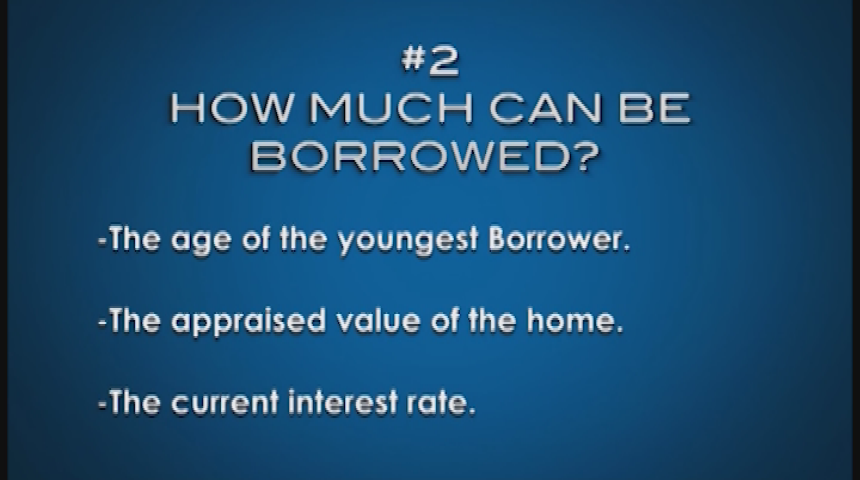 #2
HOW MUCH CAN BE BORROWED?

-The age of the youngest Borrower.

-The appraised value of the home.

-The current interest rate.